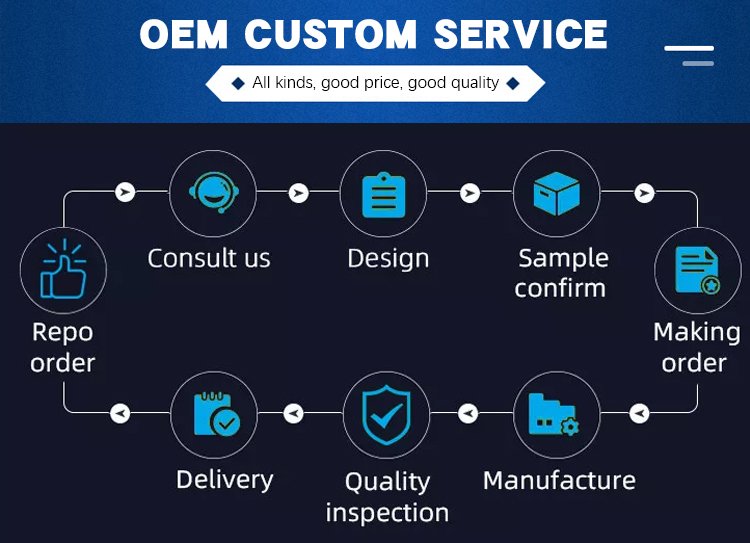 OEM CUSTOM SERVICE

◆ All kinds, good price, good quality ◆

Consult us

Design

Sample confirm

Making order

Manufacture

Quality inspection

Delivery

Repo order